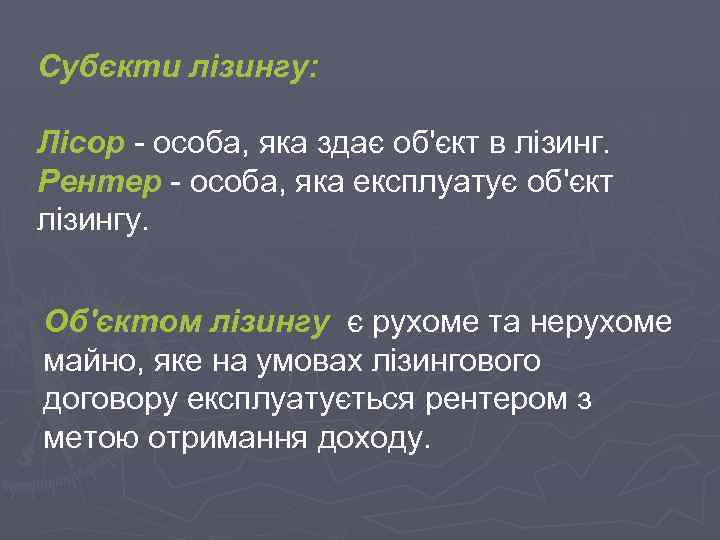 Субєкти лізингу:

Лісор - особа, яка здає об'єкт в лізинг. Рентер - особа, яка експлуатує об'єкт лізингу.

Об'єктом лізингу є рухоме та нерухоме майно, яке на умовах лізингового договору експлуатується рентером з метою отримання доходу.